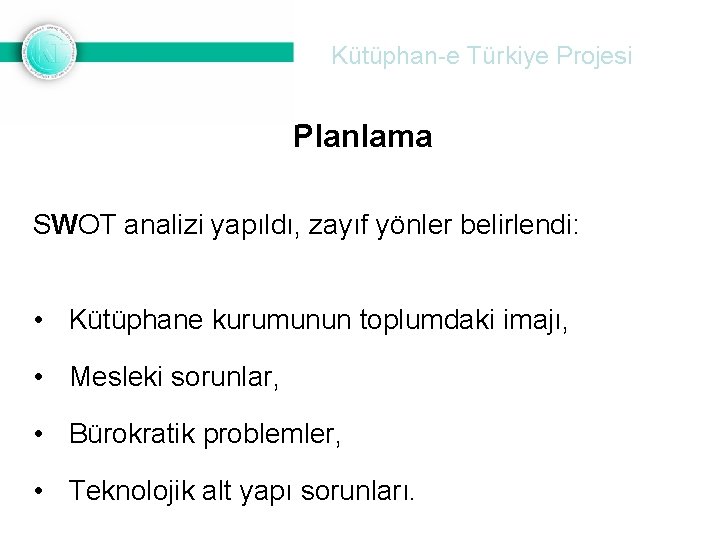 Kütüphan-e Türkiye Projesi

Planlama

SWOT analizi yapıldı, zayıf yönler belirlendi:

• Kütüphane kurumunun toplumdaki imajı,
• Mesleki sorunlar,
• Bürokratik problemler,
• Teknolojik alt yapı sorunları.